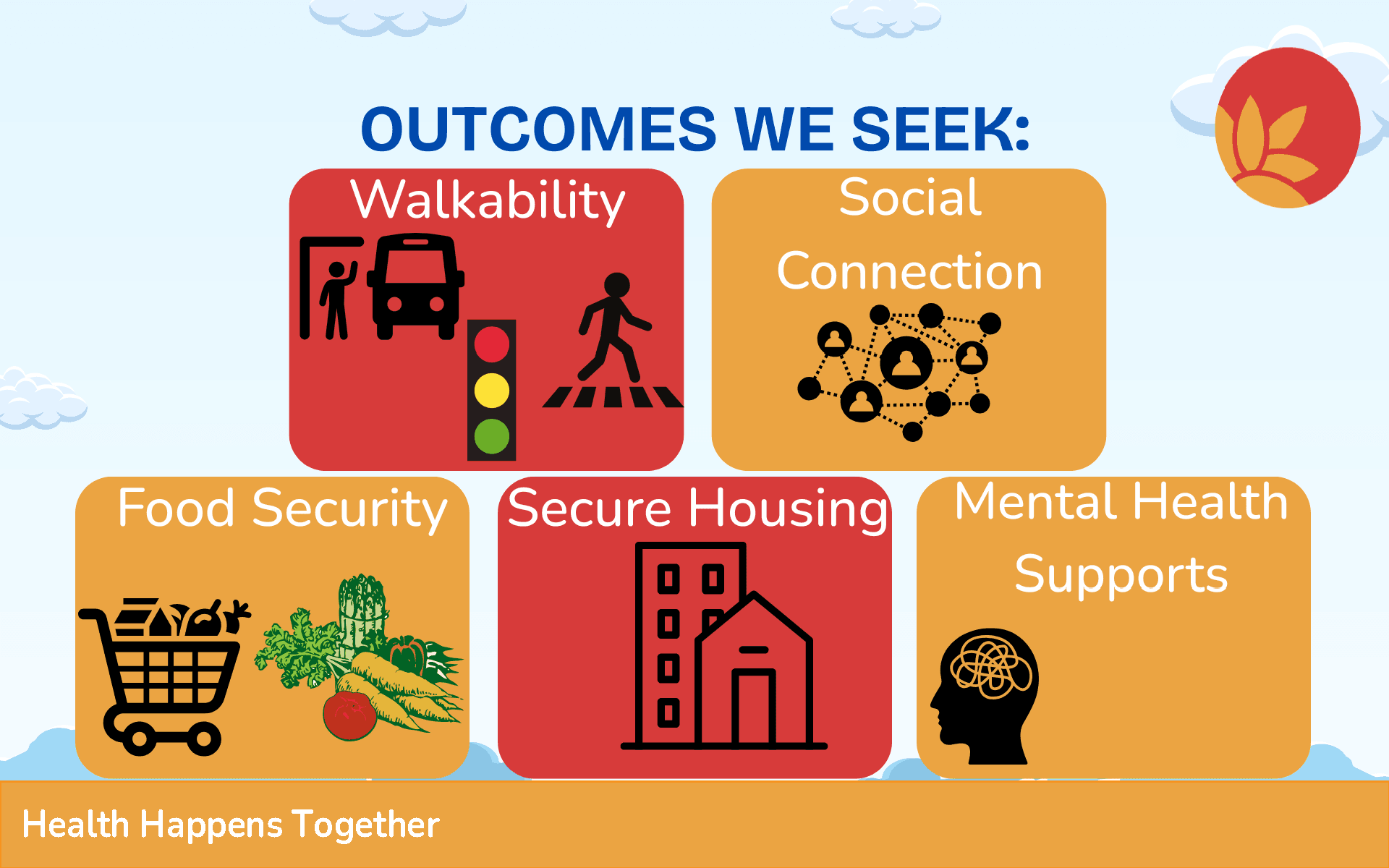 OUTCOMES WE SEEK:

Walkability

Social Connection

Food Security

Secure Housing

Mental Health Supports

Health Happens Together